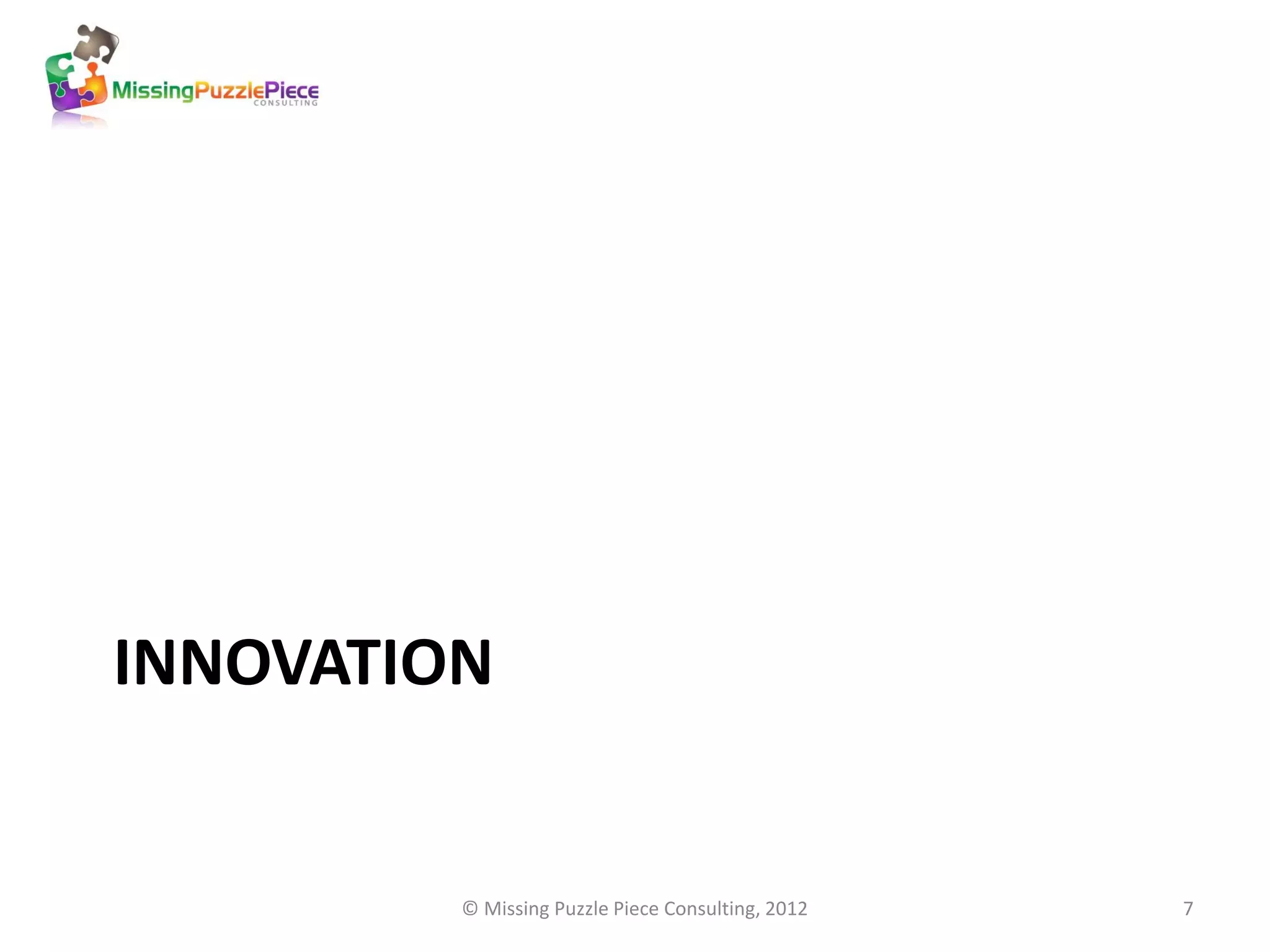 MissingPuzzlePiece
CONSULTING

INNOVATION

© Missing Puzzle Piece Consulting, 2012

7